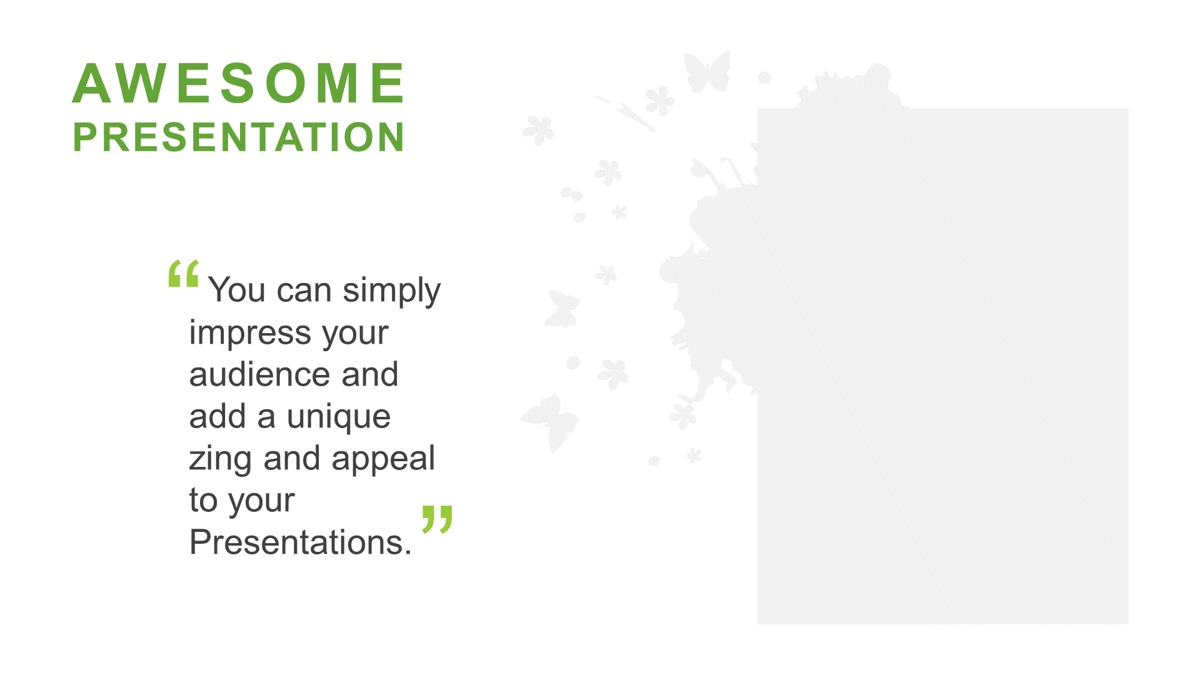 AWESOME
PRESENTATION

“You can simply impress your audience and add a unique zing and appeal to your Presentations.”